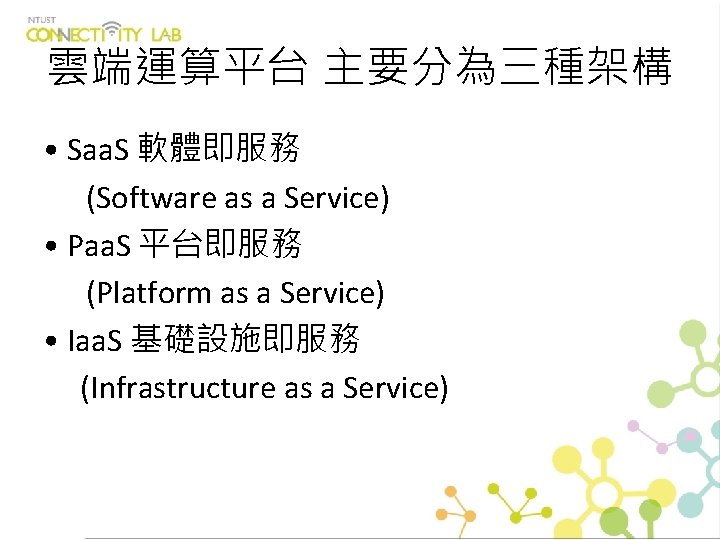 NTUST
CONNECTIVITY LAB

雲端運算平台 主要分為三種架構

• SaaS 軟體即服務
(Software as a Service)
• PaaS 平台即服務
(Platform as a Service)
• IaaS 基礎設施即服務
(Infrastructure as a Service)